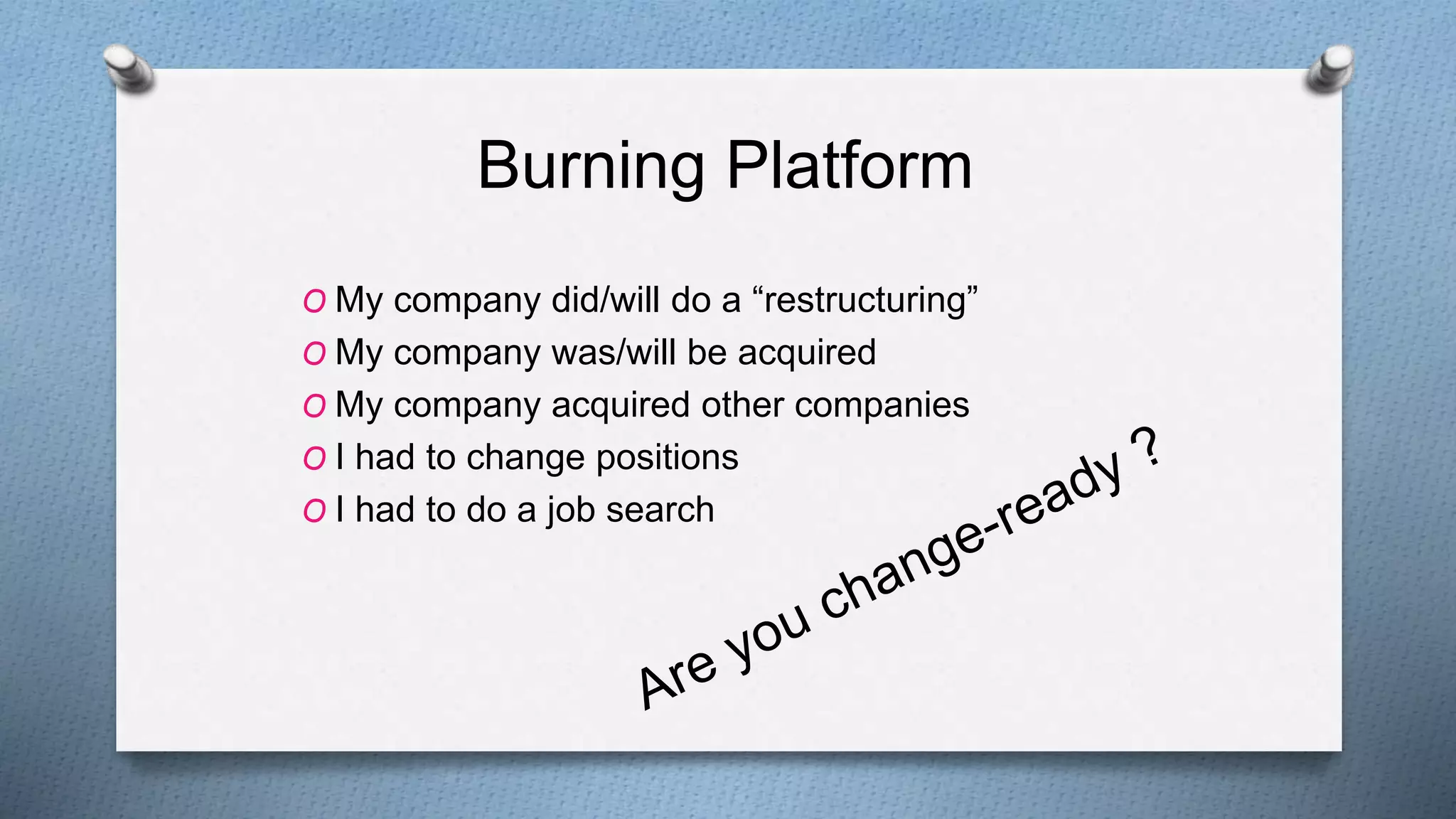 Burning Platform

O My company did/will do a “restructuring”
O My company was/will be acquired
O My company acquired other companies
O I had to change positions
O I had to do a job search

Are you change-ready ?